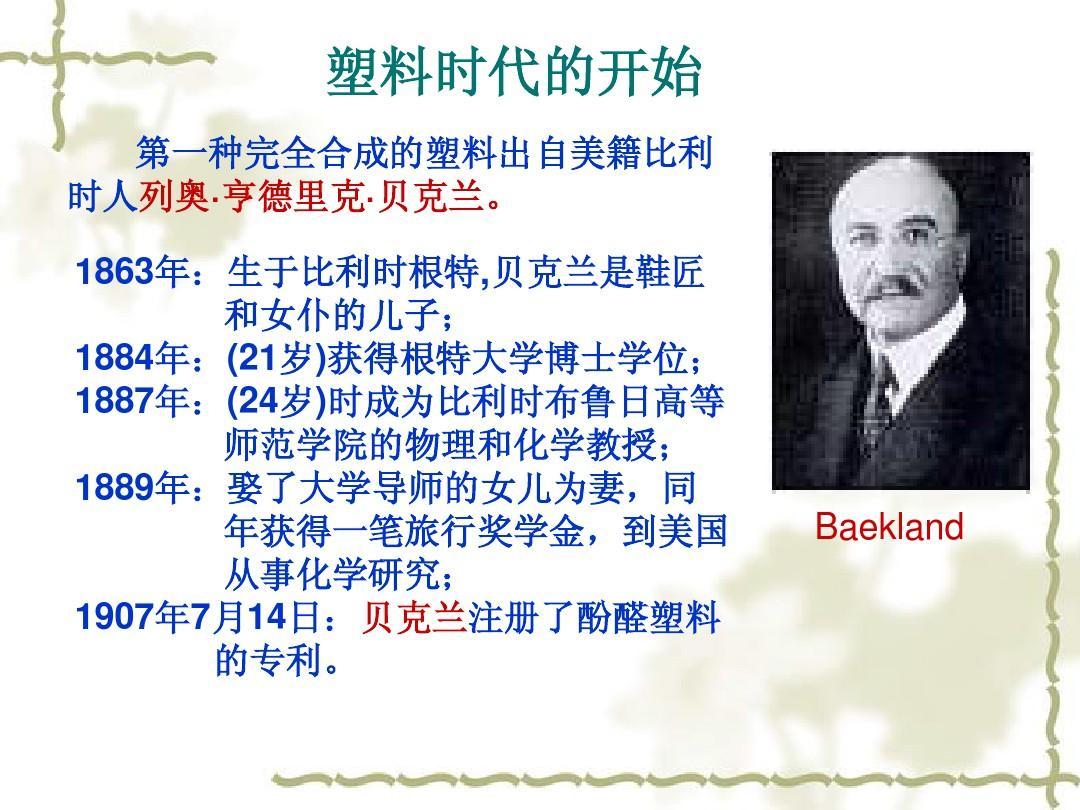 塑料时代的开始

第一种完全合成的塑料出自美籍比利时人列奥·亨德里克·贝克兰。

1863年：生于比利时根特,贝克兰是鞋匠和女仆的儿子；
1884年：(21岁)获得根特大学博士学位；
1887年：(24岁)时成为比利时布鲁日高等师范学院的物理和化学教授；
1889年：娶了大学导师的女儿为妻，同年获得一笔旅行奖学金，到美国从事化学研究；
1907年7月14日：贝克兰注册了酚醛塑料的专利。

Baekland